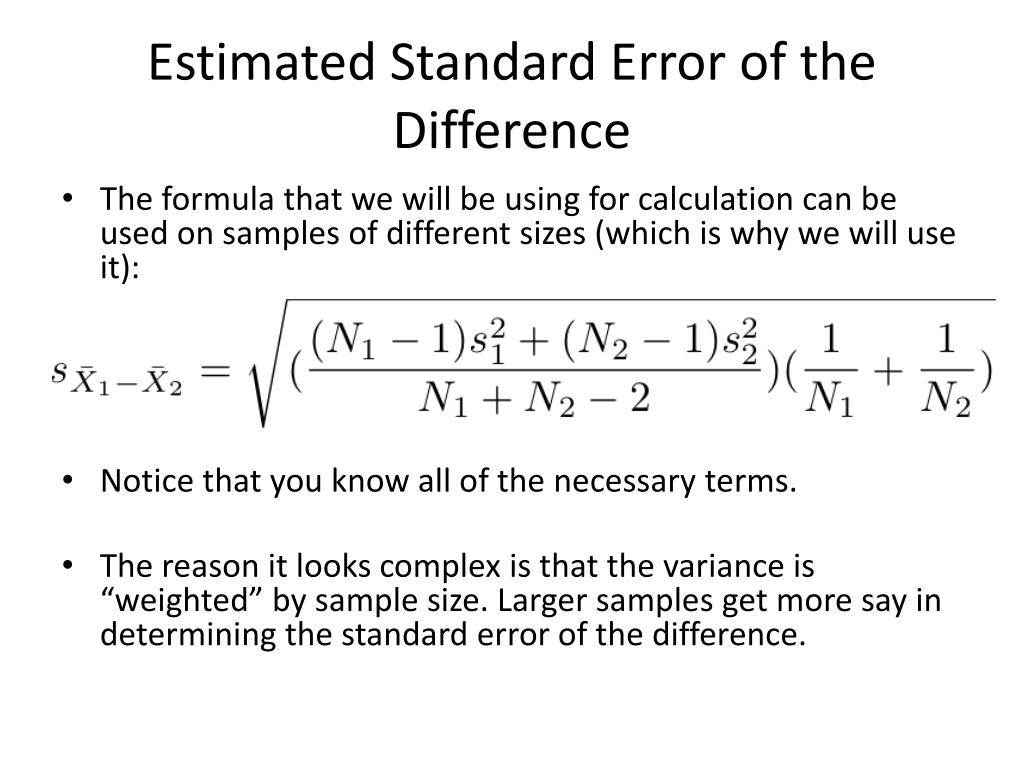 Estimated Standard Error of the Difference

• The formula that we will be using for calculation can be used on samples of different sizes (which is why we will use it):

$s_{\bar{X}_1-\bar{X}_2} = \sqrt{(\frac{(N_1-1)s_1^2+(N_2-1)s_2^2}{N_1+N_2-2})(\frac{1}{N_1}+\frac{1}{N_2})}$

• Notice that you know all of the necessary terms.

• The reason it looks complex is that the variance is “weighted” by sample size. Larger samples get more say in determining the standard error of the difference.